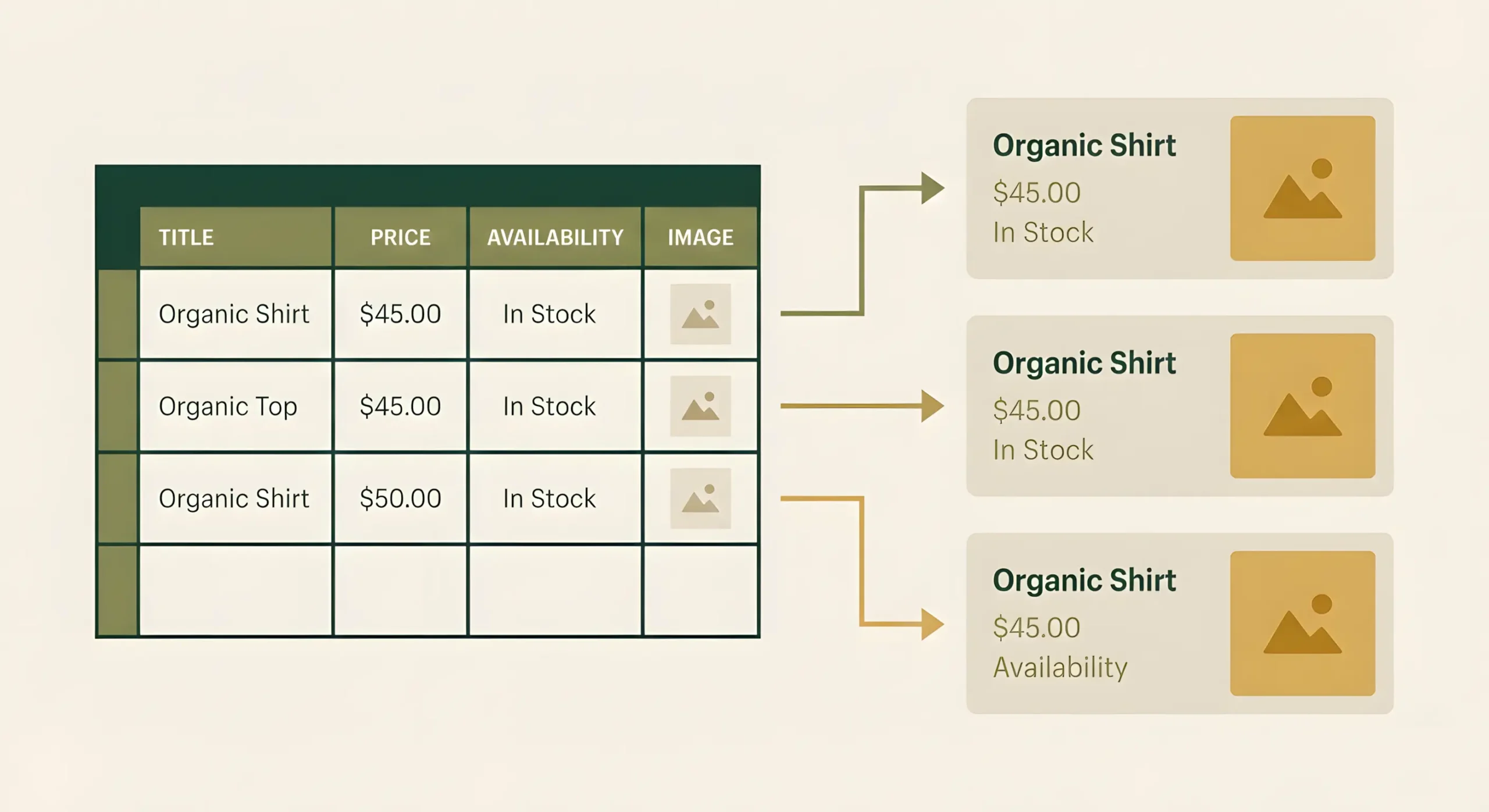 | TITLE | PRICE | AVAILABILITY | IMAGE |
|---|---|---|---|
| Organic Shirt | \$45.00 | In Stock | |
| Organic Top | \$45.00 | In Stock | |
| Organic Shirt | \$50.00 | In Stock | |
| | | | |

Organic Shirt
\$45.00
In Stock

Organic Shirt
\$45.00
In Stock

Organic Shirt
\$45.00
Availability